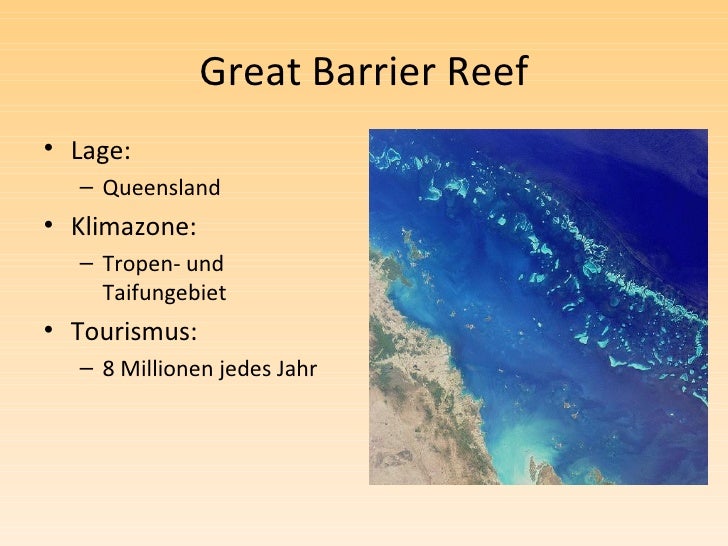 Great Barrier Reef

• Lage:
  – Queensland
• Klimazone:
  – Tropen- und Taifungebiet
• Tourismus:
  – 8 Millionen jedes Jahr